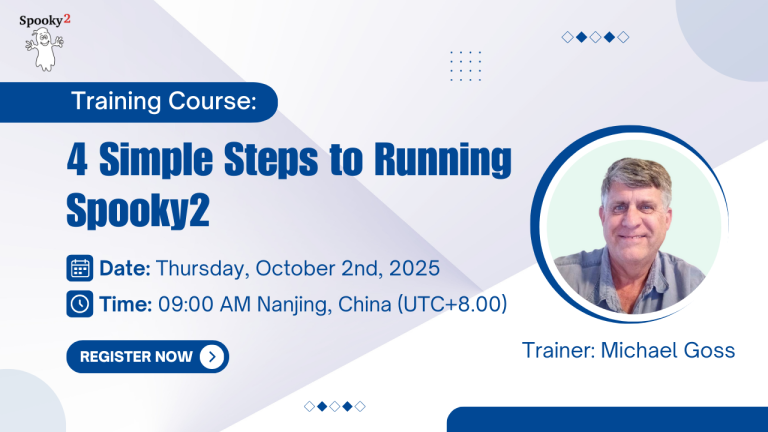 Spooky2

Training Course:

4 Simple Steps to Running Spooky2

Date: Thursday, October 2nd, 2025

Time: 09:00 AM Nanjing, China (UTC+8.00)

REGISTER NOW

Trainer: Michael Goss